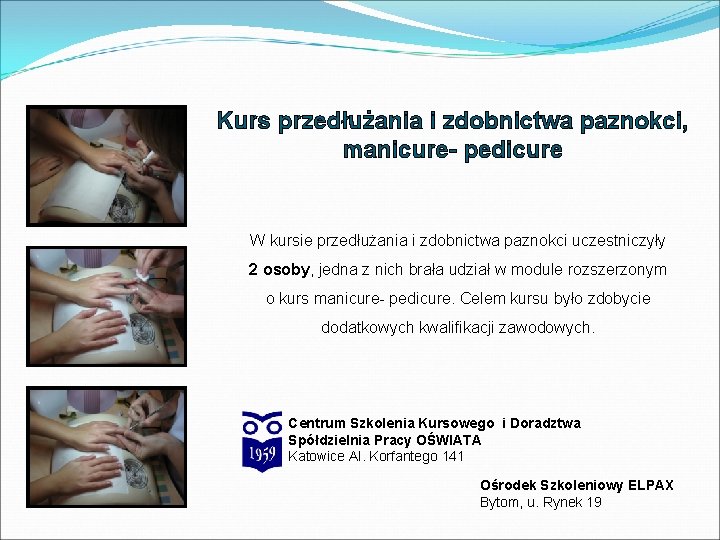 Kurs przedłużania i zdobnictwa paznokci, manicure- pedicure

W kursie przedłużania i zdobnictwa paznokci uczestniczyły **2 osoby**, jedna z nich brała udział w module rozszerzonym o kurs manicure- pedicure. Celem kursu było zdobycie dodatkowych kwalifikacji zawodowych.

1959

Centrum Szkolenia Kursowego i Doradztwa
Spółdzielnia Pracy OŚWIATA
Katowice Al. Korfantego 141

Ośrodek Szkoleniowy ELPAX
Bytom, u. Rynek 19